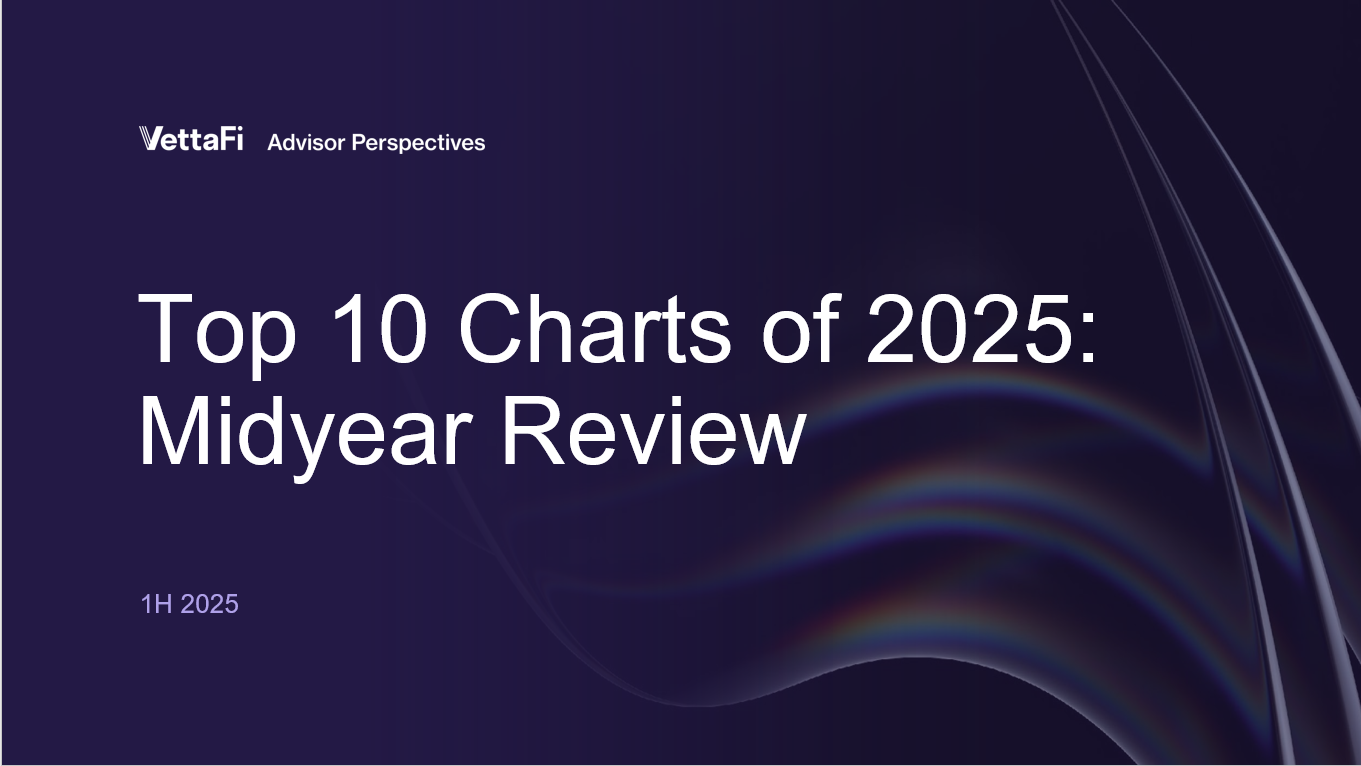 VettaFi Advisor Perspectives

Top 10 Charts of 2025: Midyear Review

1H 2025